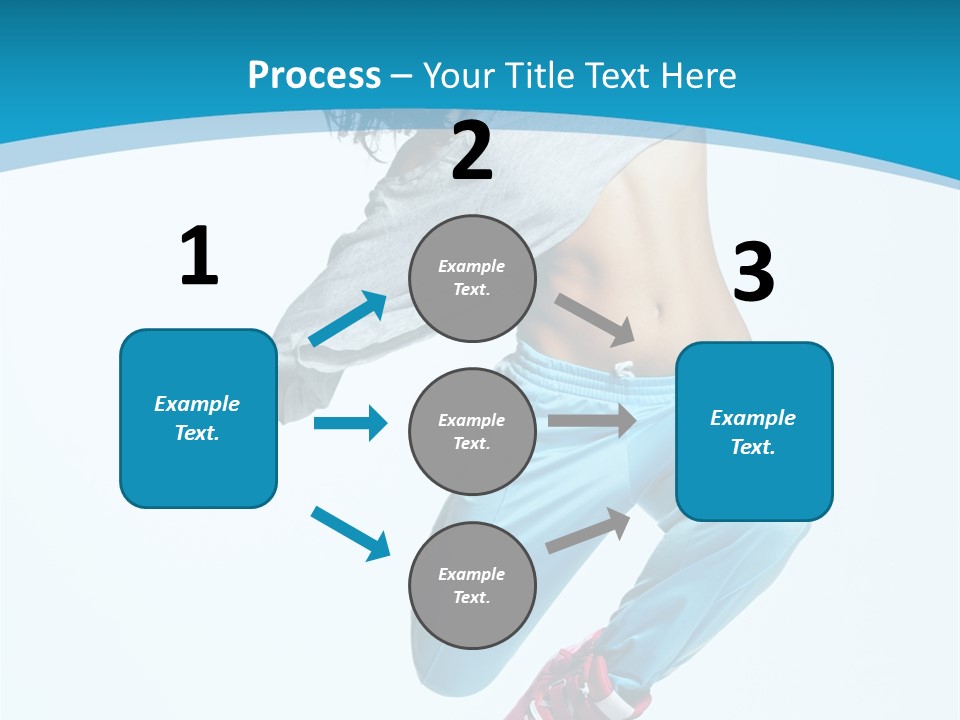 Process – Your Title Text Here

1

Example Text.

2

Example Text.

Example Text.

Example Text.

3

Example Text.